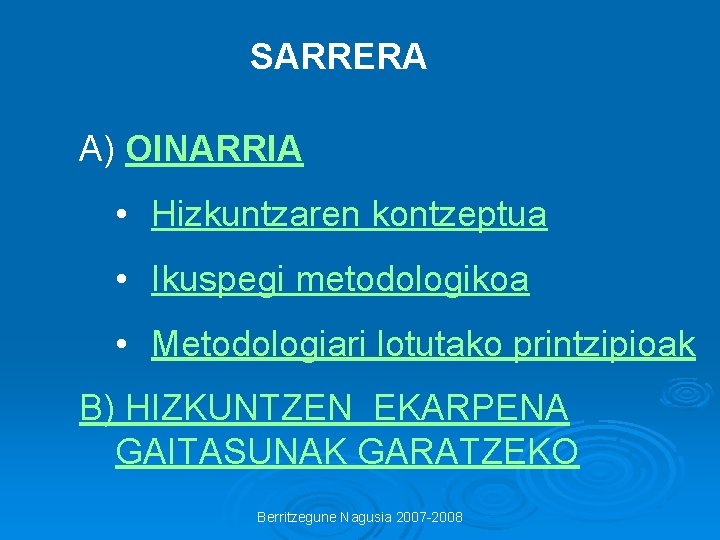 SARRERA

A) OINARRIA

• Hizkuntzaren kontzeptua

• Ikuspegi metodologikoa

• Metodologiari lotutako printzipioak

B) HIZKUNTZEN EKARPENA GAITASUNAK GARATZEKO

Berritzegune Nagusia 2007-2008